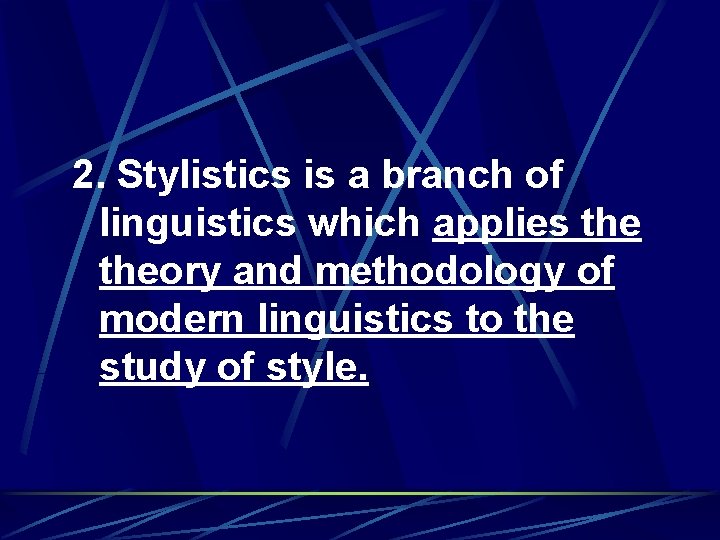 2. Stylistics is a branch of linguistics which applies the theory and methodology of modern linguistics to the study of style.